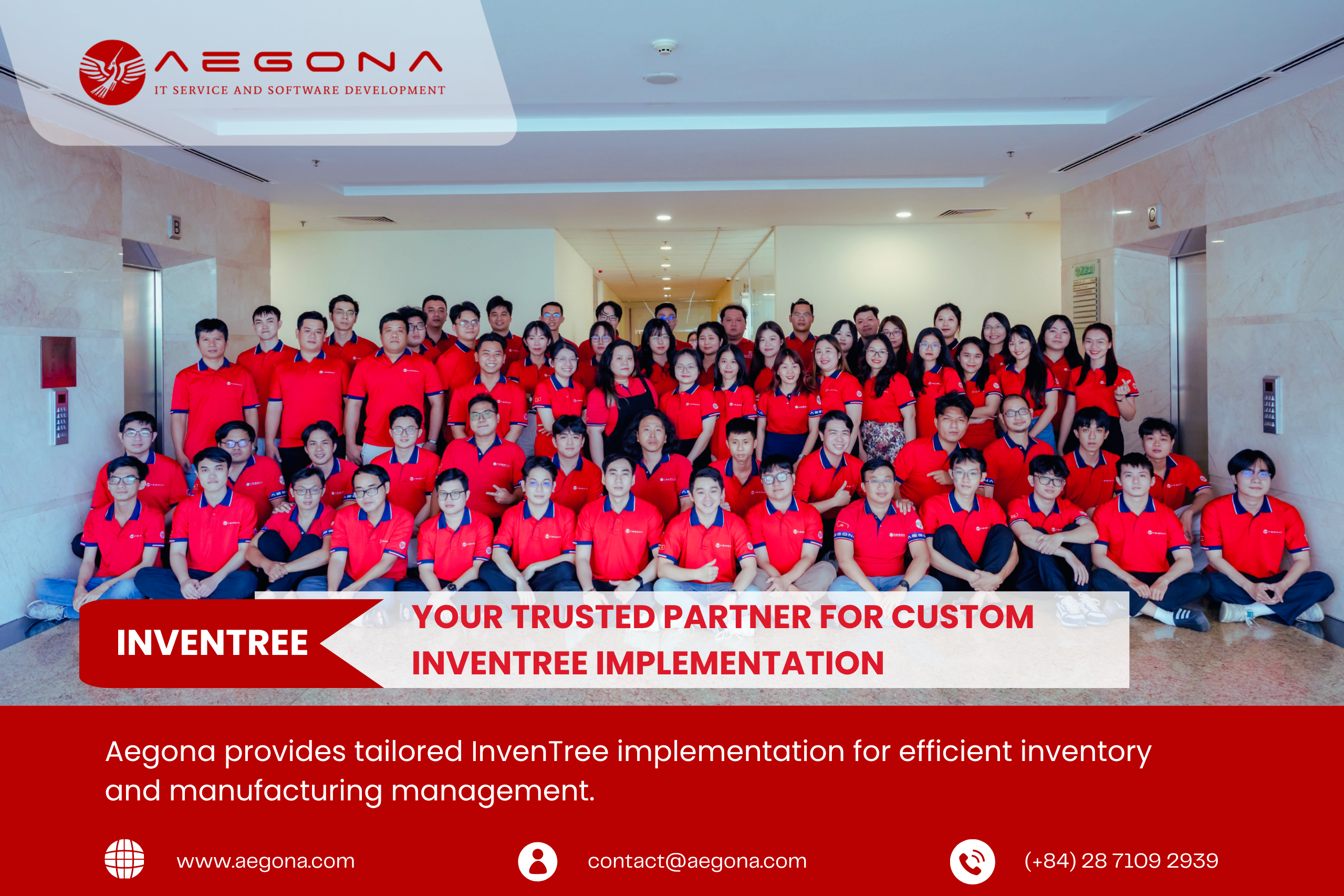 AEGONA
IT SERVICE AND SOFTWARE DEVELOPMENT

B

C

INVENTREE

YOUR TRUSTED PARTNER FOR CUSTOM INVENTREE IMPLEMENTATION

Aegona provides tailored InvenTree implementation for efficient inventory and manufacturing management.

www.aegona.com

contact@aegona.com

(+84) 28 7109 2939